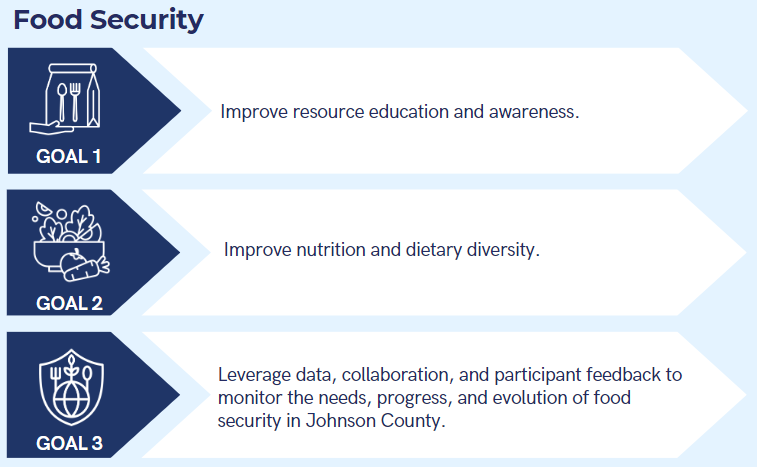 Food Security

GOAL 1

Improve resource education and awareness.

GOAL 2

Improve nutrition and dietary diversity.

GOAL 3

Leverage data, collaboration, and participant feedback to monitor the needs, progress, and evolution of food security in Johnson County.